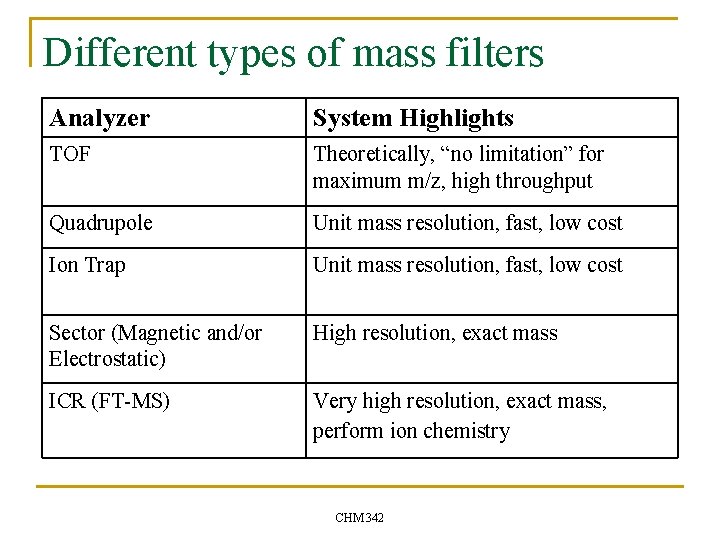 Different types of mass filters

| Analyzer | System Highlights |
|---|---|
| TOF | Theoretically, “no limitation” for maximum m/z, high throughput |
| Quadrupole | Unit mass resolution, fast, low cost |
| Ion Trap | Unit mass resolution, fast, low cost |
| Sector (Magnetic and/or Electrostatic) | High resolution, exact mass |
| ICR (FT-MS) | Very high resolution, exact mass, perform ion chemistry |

CHM342